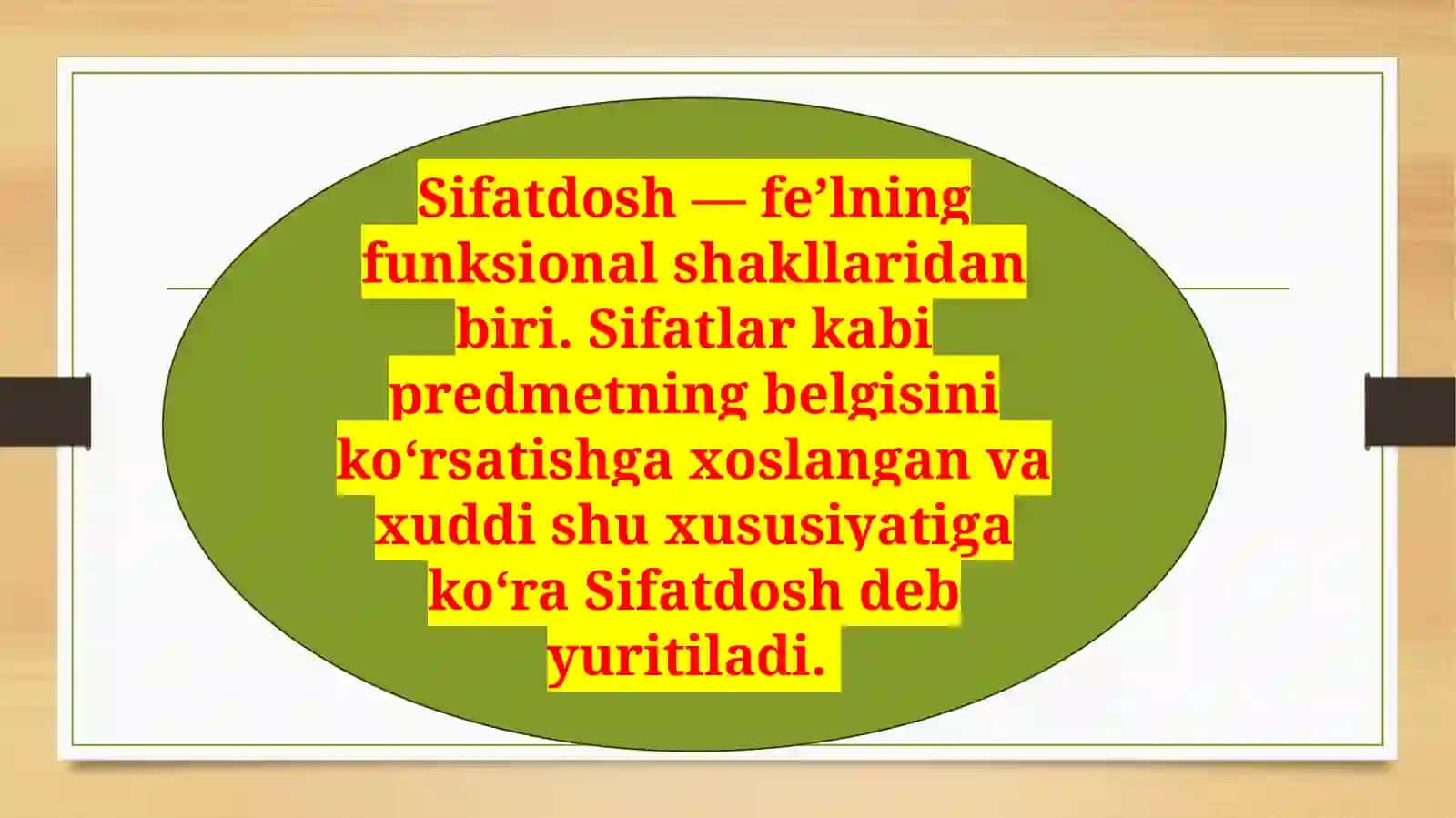 Sifatdosh — fe’lning funksional shakllaridan biri. Sifatlar kabi predmetning belgisini ko‘rsatishga xoslangan va xuddi shu xususiyatiga ko‘ra Sifatdosh deb yuritiladi.